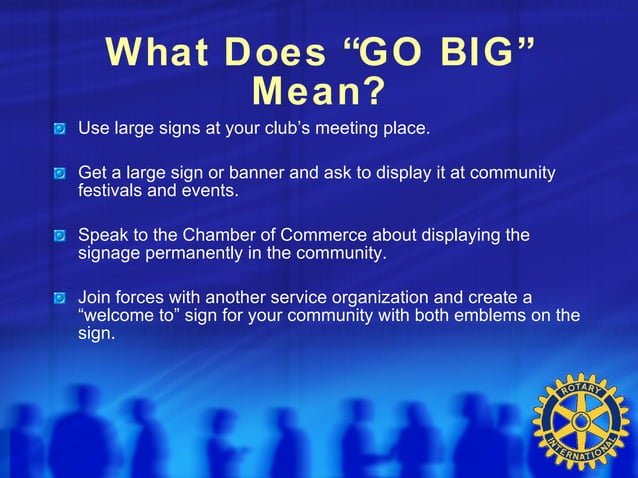 What Does “GO BIG” Mean?

Use large signs at your club’s meeting place.

Get a large sign or banner and ask to display it at community festivals and events.

Speak to the Chamber of Commerce about displaying the signage permanently in the community.

Join forces with another service organization and create a “welcome to” sign for your community with both emblems on the sign.

ROTARY INTERNATIONAL